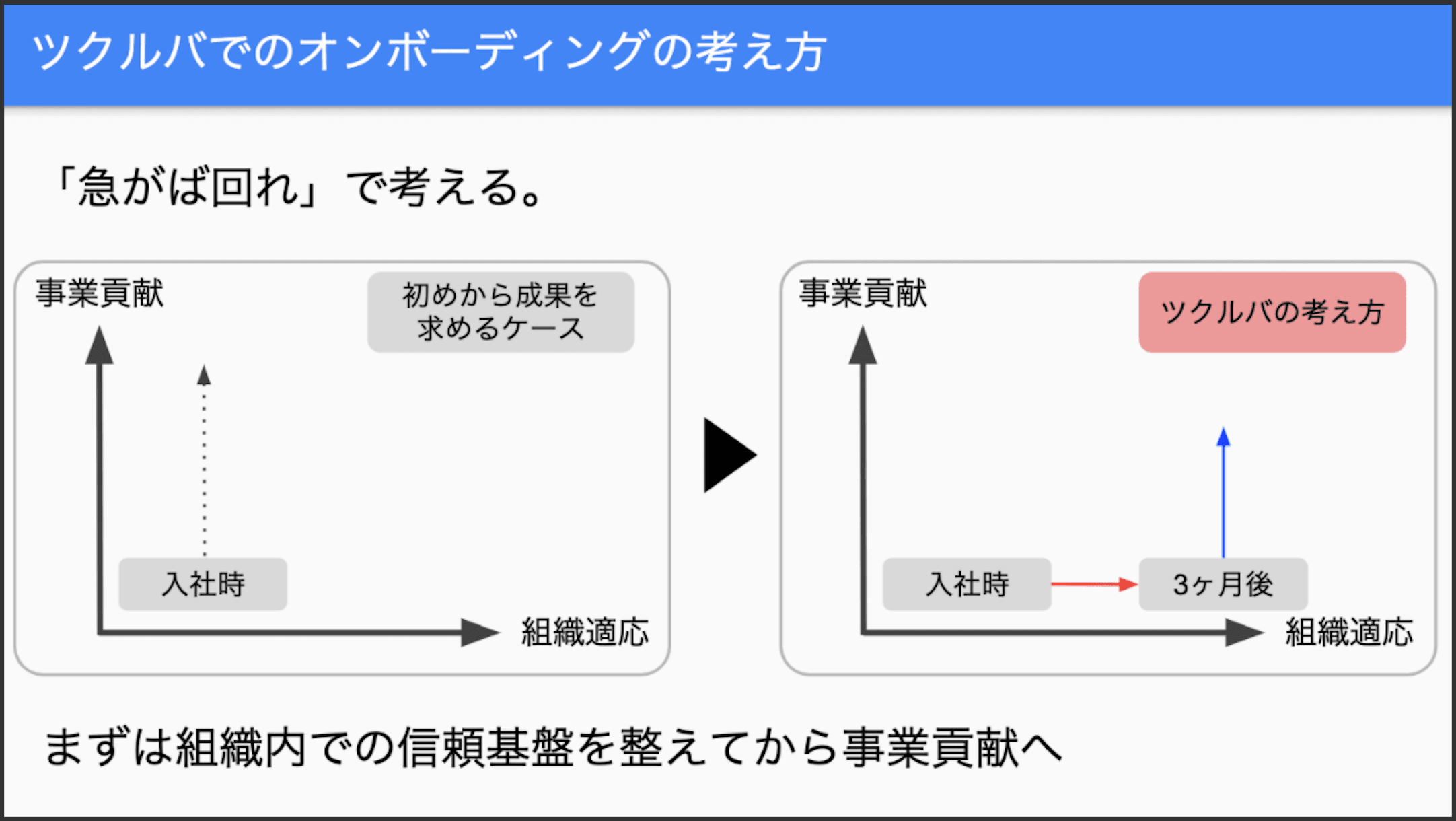 ツクルバでのオンボーディングの考え方

「急がば回れ」で考える。

事業貢献

初めから成果を求めるケース

入社時

組織適応

事業貢献

ツクルバの考え方

入社時

3ヶ月後

組織適応

まずは組織内での信頼基盤を整えてから事業貢献へ